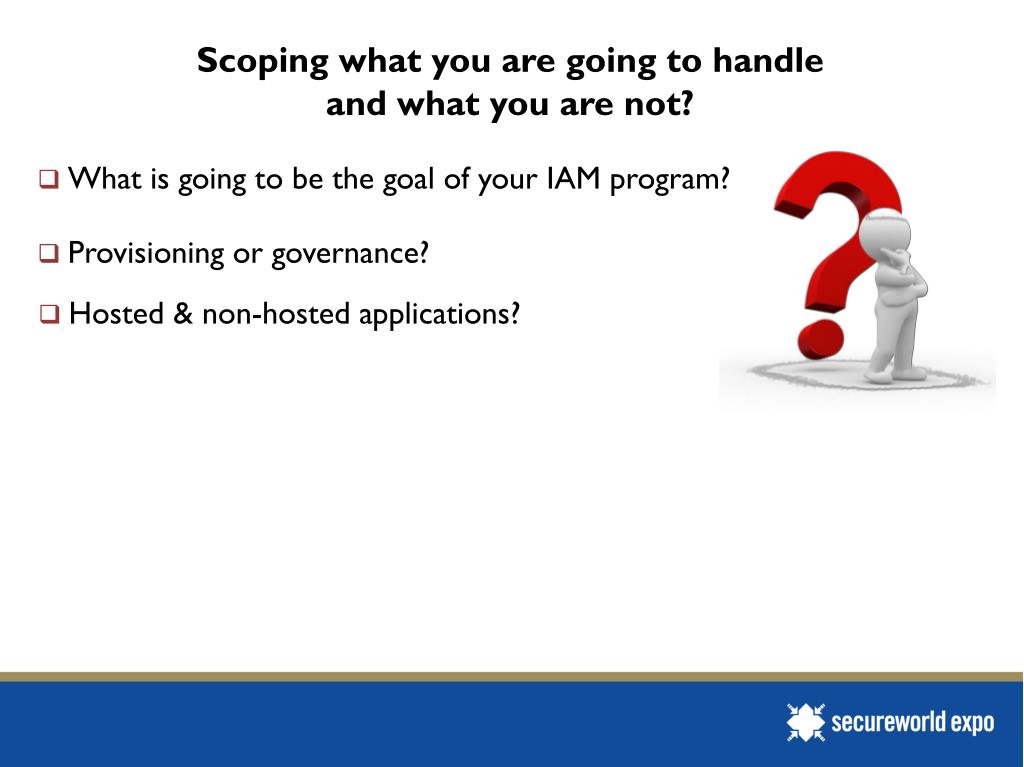 Scoping what you are going to handle and what you are not?

❑ What is going to be the goal of your IAM program?

❑ Provisioning or governance?

❑ Hosted & non-hosted applications?

secureworld expo